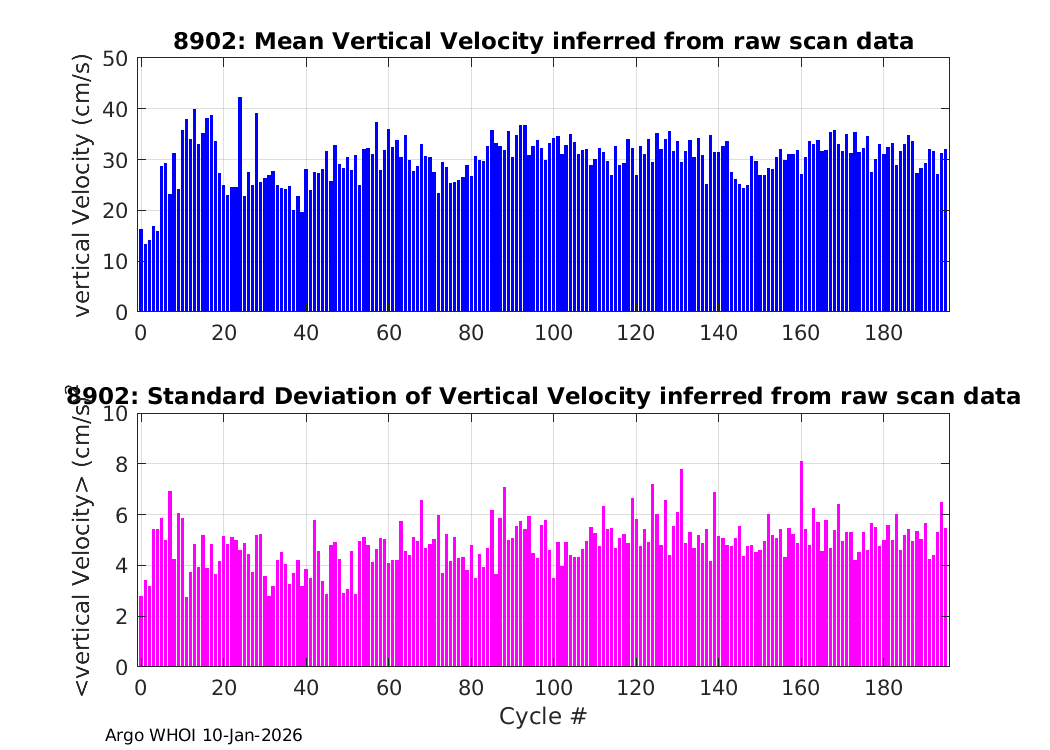 8902: Mean Vertical Velocity inferred from raw scan data

vertical Velocity (cm/s)

50
40
30
20
10
0

0 20 40 60 80 100 120 140 160 180

8902: Standard Deviation of Vertical Velocity inferred from raw scan data

<vertical Velocity> (cm/s)

10
8
6
4
2
0

0 20 40 60 80 100 120 140 160 180

Cycle #

Argo WHOI 10-Jan-2026